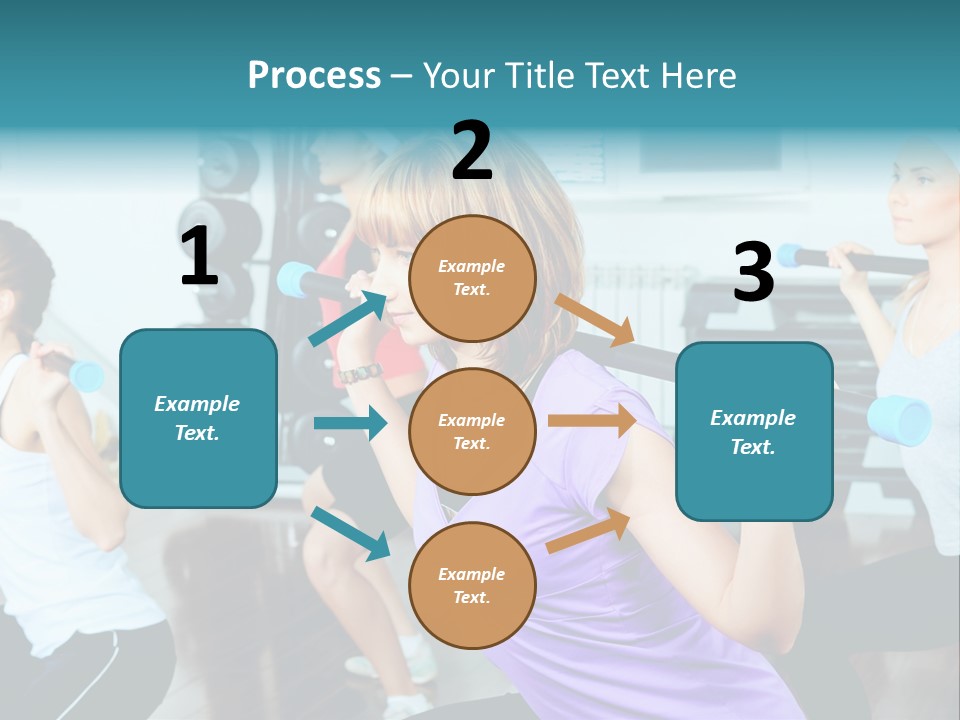 Process – Your Title Text Here

1

Example Text.

2

Example Text.

Example Text.

Example Text.

3

Example Text.